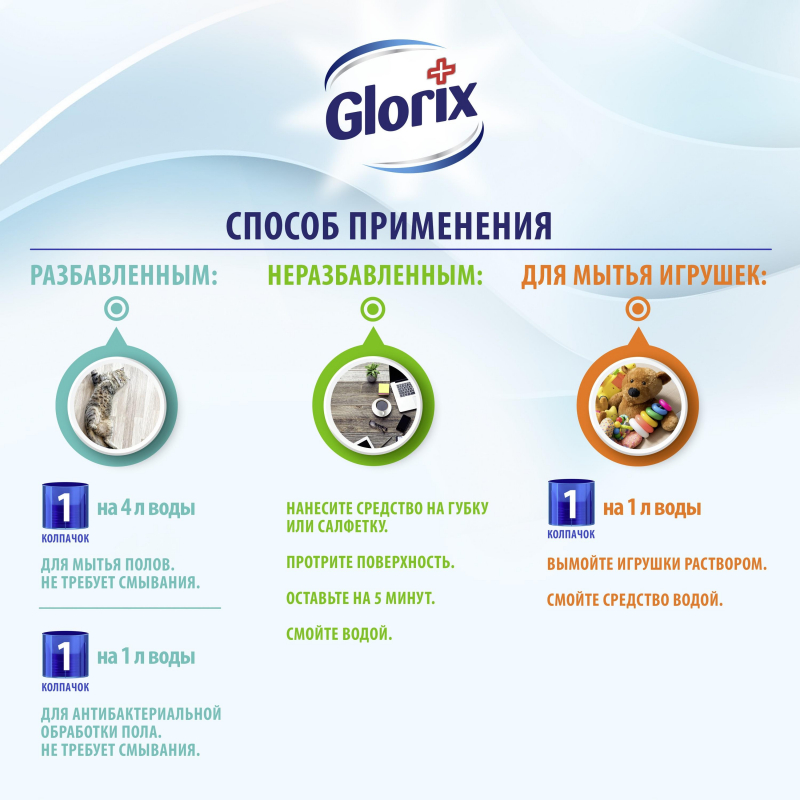 Glorix

СПОСОБ ПРИМЕНЕНИЯ

РАЗБАВЛЕННЫМ:

1 КОЛПАЧОК на 4 л воды

ДЛЯ МЫТЬЯ ПОЛОВ.
НЕ ТРЕБУЕТ СМЫВАНИЯ.

1 КОЛПАЧОК на 1 л воды

ДЛЯ АНТИБАКТЕРИАЛЬНОЙ ОБРАБОТКИ ПОЛА.
НЕ ТРЕБУЕТ СМЫВАНИЯ.

НЕРАЗБАВЛЕННЫМ:

НАНЕСИТЕ СРЕДСТВО НА ГУБКУ ИЛИ САЛФЕТКУ.

ПРОТРИТЕ ПОВЕРХНОСТЬ.

ОСТАВЬТЕ НА 5 МИНУТ.

СМОЙТЕ ВОДОЙ.

ДЛЯ МЫТЬЯ ИГРУШЕК:

1 КОЛПАЧОК на 1 л воды

ВЫМОЙТЕ ИГРУШКИ РАСТВОРОМ.

СМОЙТЕ СРЕДСТВО ВОДОЙ.